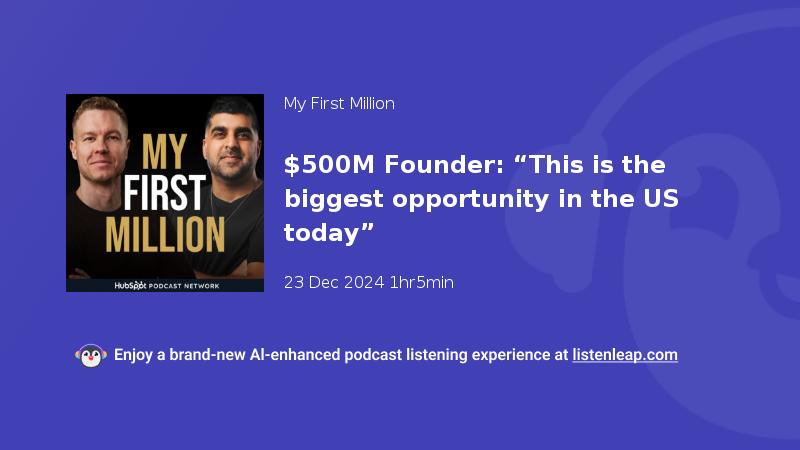 MY FIRST MILLION

HubSpot PODCAST NETWORK

My First Million

$500M Founder: “This is the biggest opportunity in the US today”

23 Dec 2024 1hr5min

Enjoy a brand-new AI-enhanced podcast listening experience at listenleap.com